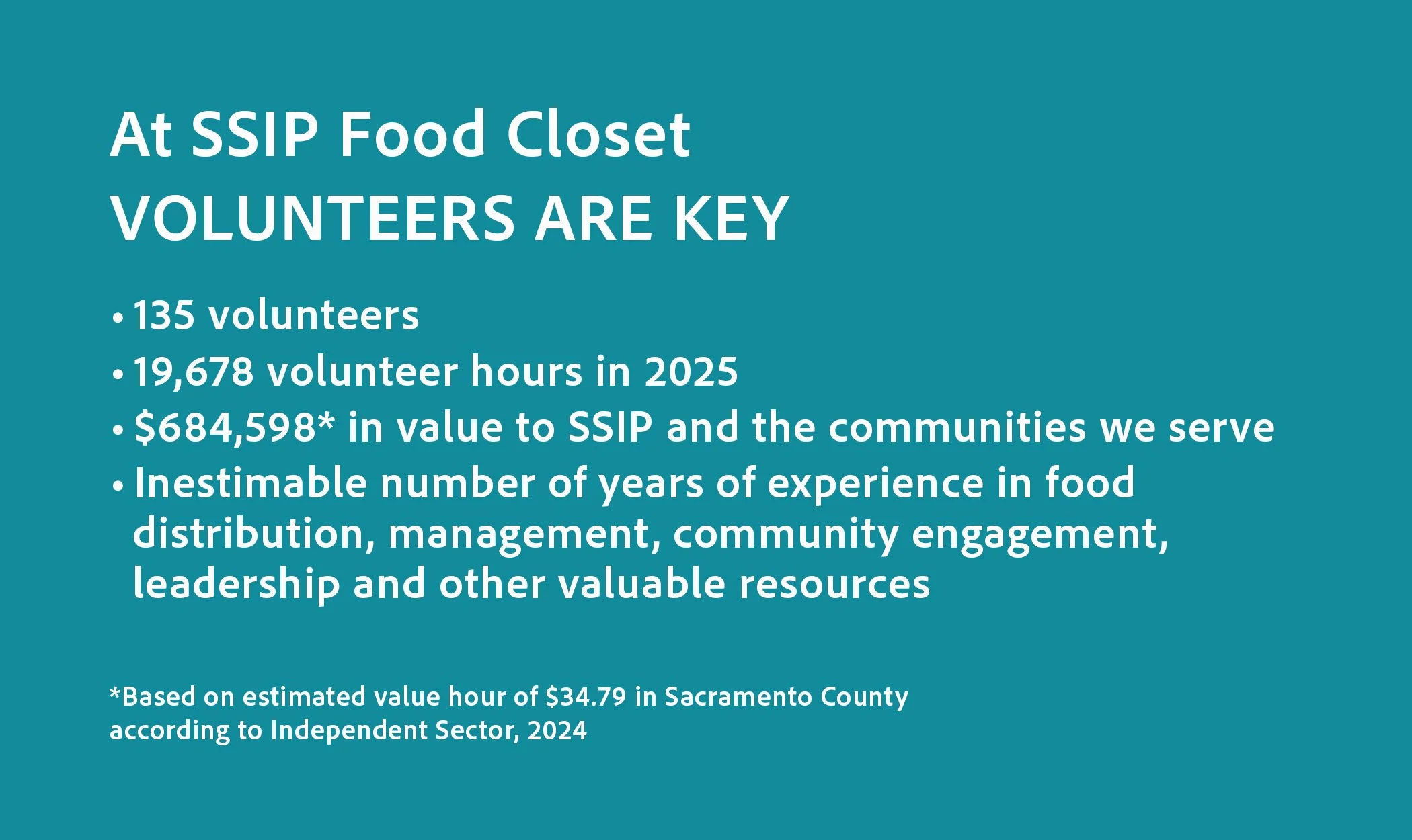 At SSIP Food Closet
VOLUNTEERS ARE KEY

• 135 volunteers
• 19,678 volunteer hours in 2025
• \$684,598* in value to SSIP and the communities we serve
• Inestimable number of years of experience in food distribution, management, community engagement, leadership and other valuable resources

*Based on estimated value hour of \$34.79 in Sacramento County according to Independent Sector, 2024